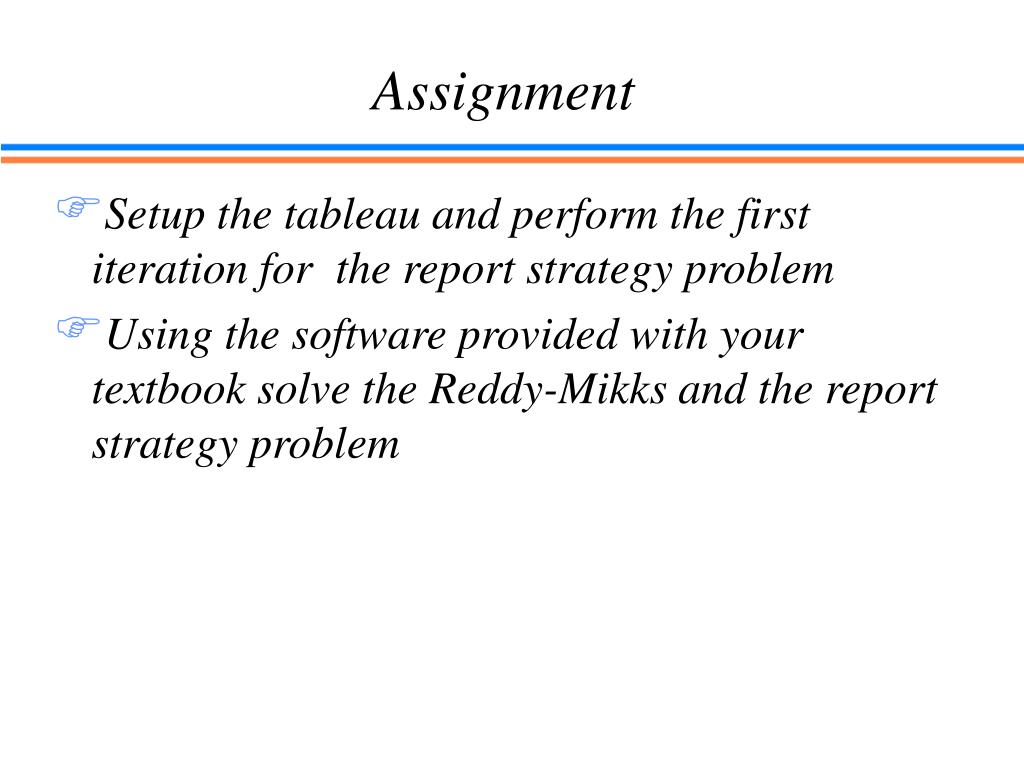 Assignment

Setup the tableau and perform the first iteration for the report strategy problem

Using the software provided with your textbook solve the Reddy-Mikks and the report strategy problem